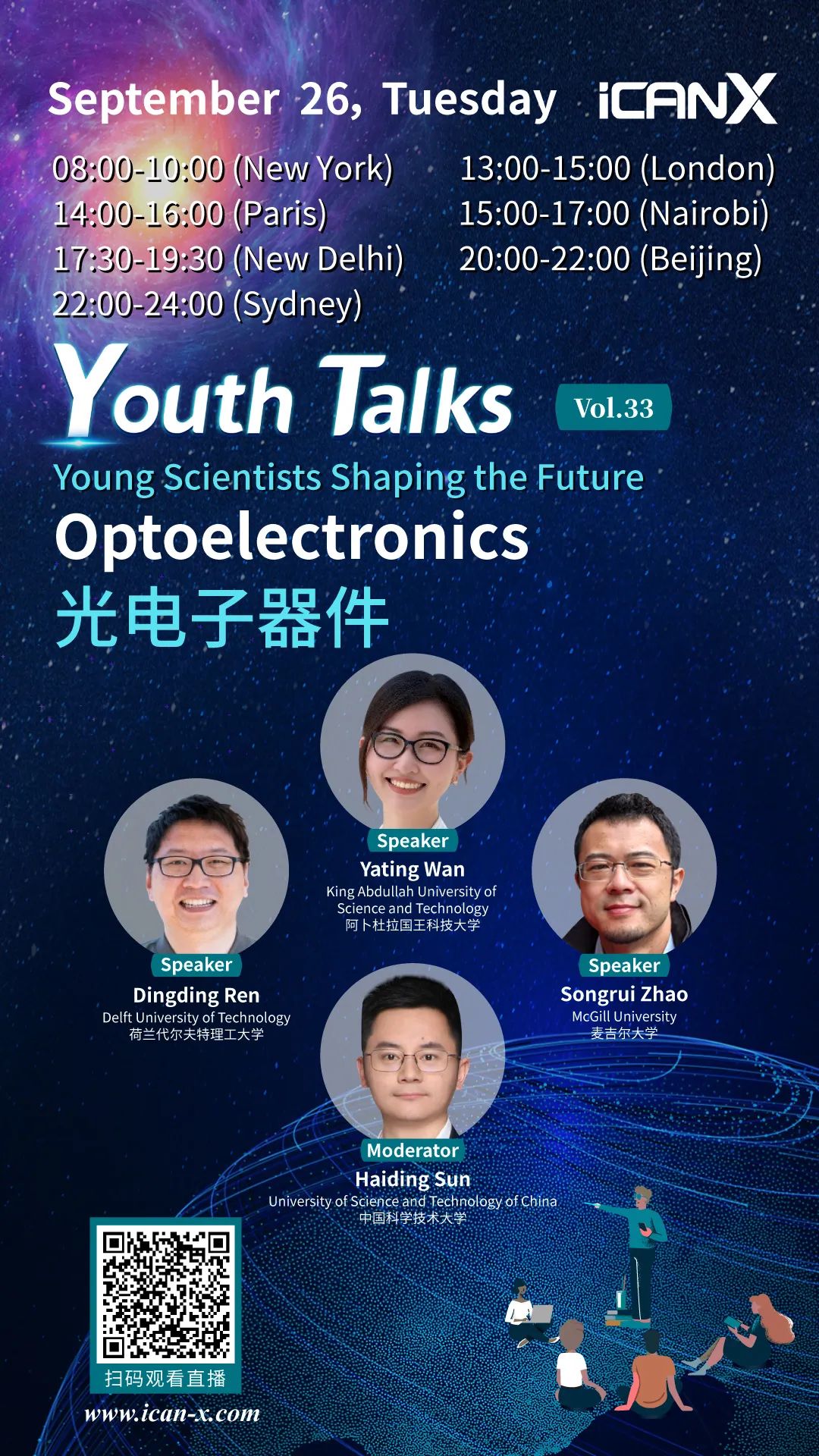 September 26, Tuesday

iCANX

08:00-10:00 (New York)
14:00-16:00 (Paris)
17:30-19:30 (New Delhi)
22:00-24:00 (Sydney)

13:00-15:00 (London)
15:00-17:00 (Nairobi)
20:00-22:00 (Beijing)

Youth Talks Vol.33

Young Scientists Shaping the Future

Optoelectronics

光电子器件

Speaker
Yating Wan
King Abdullah University of Science and Technology
阿卜杜拉国王科技大学

Speaker
Dingding Ren
Delft University of Technology
荷兰代尔夫特理工大学

Speaker
Songrui Zhao
McGill University
麦吉尔大学

Moderator
Haiding Sun
University of Science and Technology of China
中国科学技术大学

扫码观看直播

www.ican-x.com